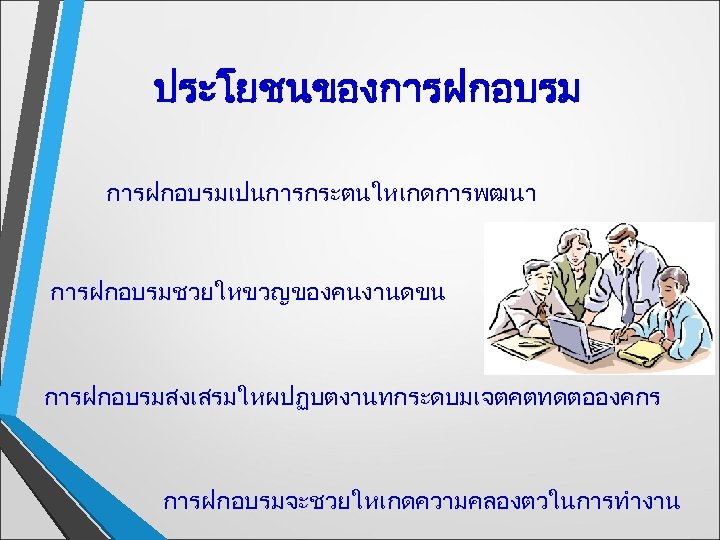 ประโยชนของการฝกอบรม

การฝกอบรมเปนการกระตนใหเกดการพฒนา

การฝกอบรมชวยใหขวญของคนงานดขน

การฝกอบรมสงเสรมใหผปฏบตงานทกระดบมเจตคตทดตอองคกร

การฝกอบรมจะชวยใหเกดความคลองตวในการทำงาน